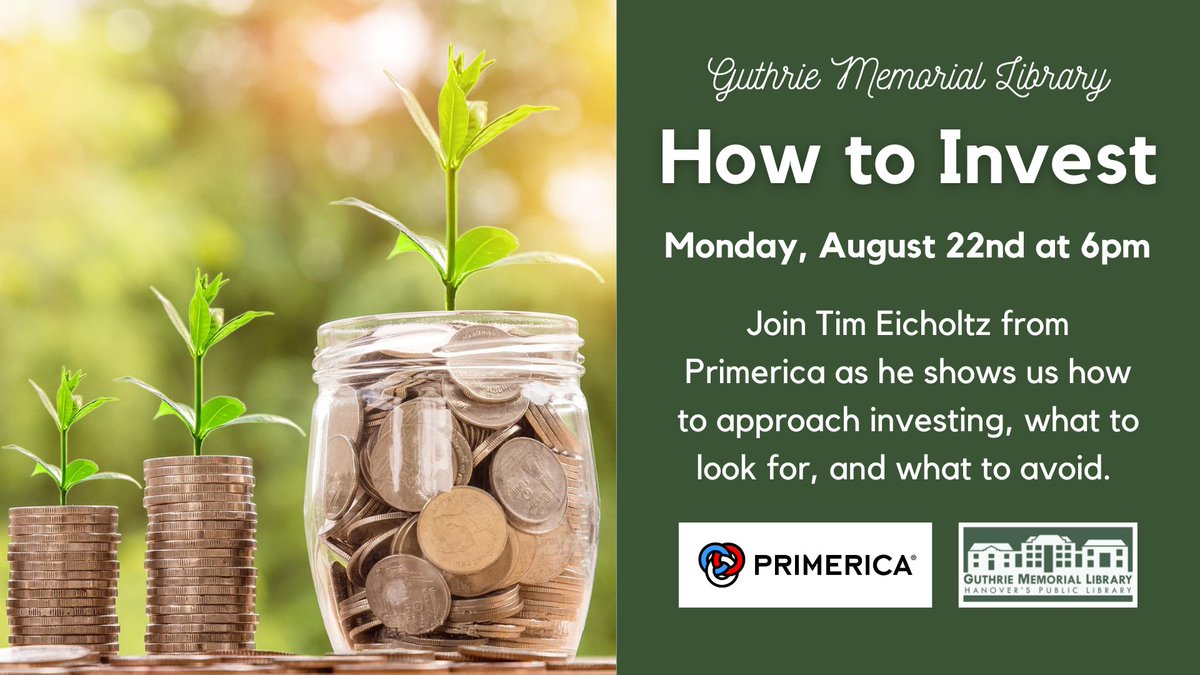 Guthrie Memorial Library

How to Invest

Monday, August 22nd at 6pm

Join Tim Eicholtz from Primerica as he shows us how to approach investing, what to look for, and what to avoid.

PRIMERICA®

GUTHRIE MEMORIAL LIBRARY
HANOVER'S PUBLIC LIBRARY